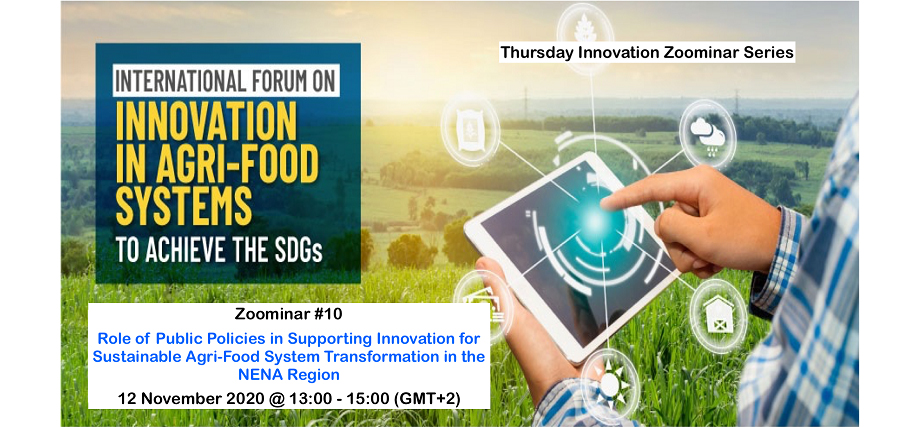 INTERNATIONAL FORUM ON
INNOVATION IN AGRI-FOOD SYSTEMS
TO ACHIEVE THE SDGs

Thursday Innovation Zoominar Series

Zoominar #10

Role of Public Policies in Supporting Innovation for Sustainable Agri-Food System Transformation in the NENA Region

12 November 2020 @ 13:00 - 15:00 (GMT+2)